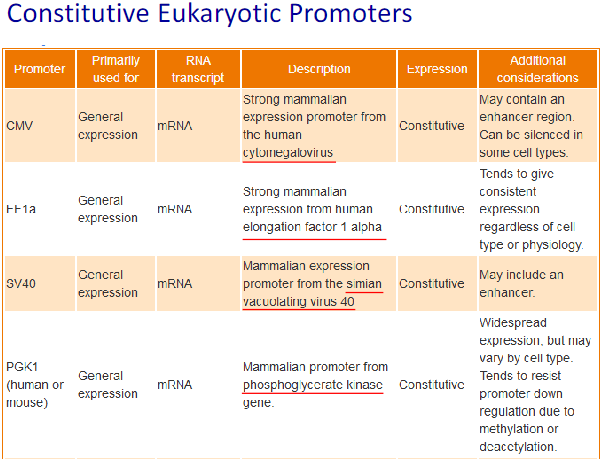 Constitutive Eukaryotic Promoters

| Promoter | Primarily used for | RNA transcript | Description | Expression | Additional considerations |
|---|---|---|---|---|---|
| CMV | General expression | mRNA | Strong mammalian expression promoter from the human cytomegalovirus | Constitutive | May contain an enhancer region. Can be silenced in some cell types. |
| EF1a | General expression | mRNA | Strong mammalian expression from human elongation factor 1 alpha | Constitutive | Tends to give consistent expression regardless of cell type or physiology. |
| SV40 | General expression | mRNA | Mammalian expression promoter from the simian vacuolating virus 40 | Constitutive | May include an enhancer. |
| PGK1 (human or mouse) | General expression | mRNA | Mammalian promoter from phosphoglycerate kinase gene. | Constitutive | Widespread expression, but may vary by cell type. Tends to resist promoter down regulation due to methylation or deacetylation. |